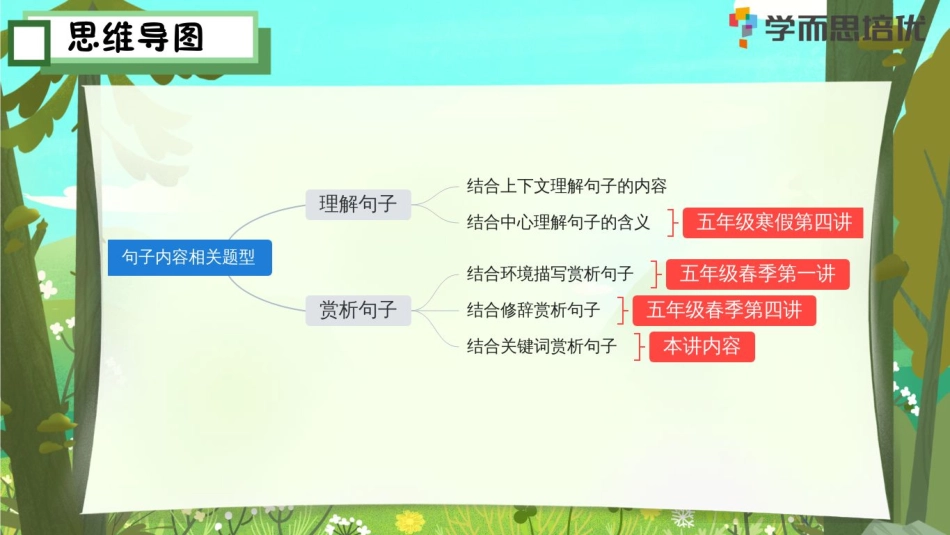 思维导图

学而思培优

句子内容相关题型

理解句子
结合上下文理解句子的内容
结合中心理解句子的含义 五年级寒假第四讲

赏析句子
结合环境描写赏析句子 五年级春季第一讲
结合修辞赏析句子 五年级春季第四讲
结合关键词赏析句子 本讲内容